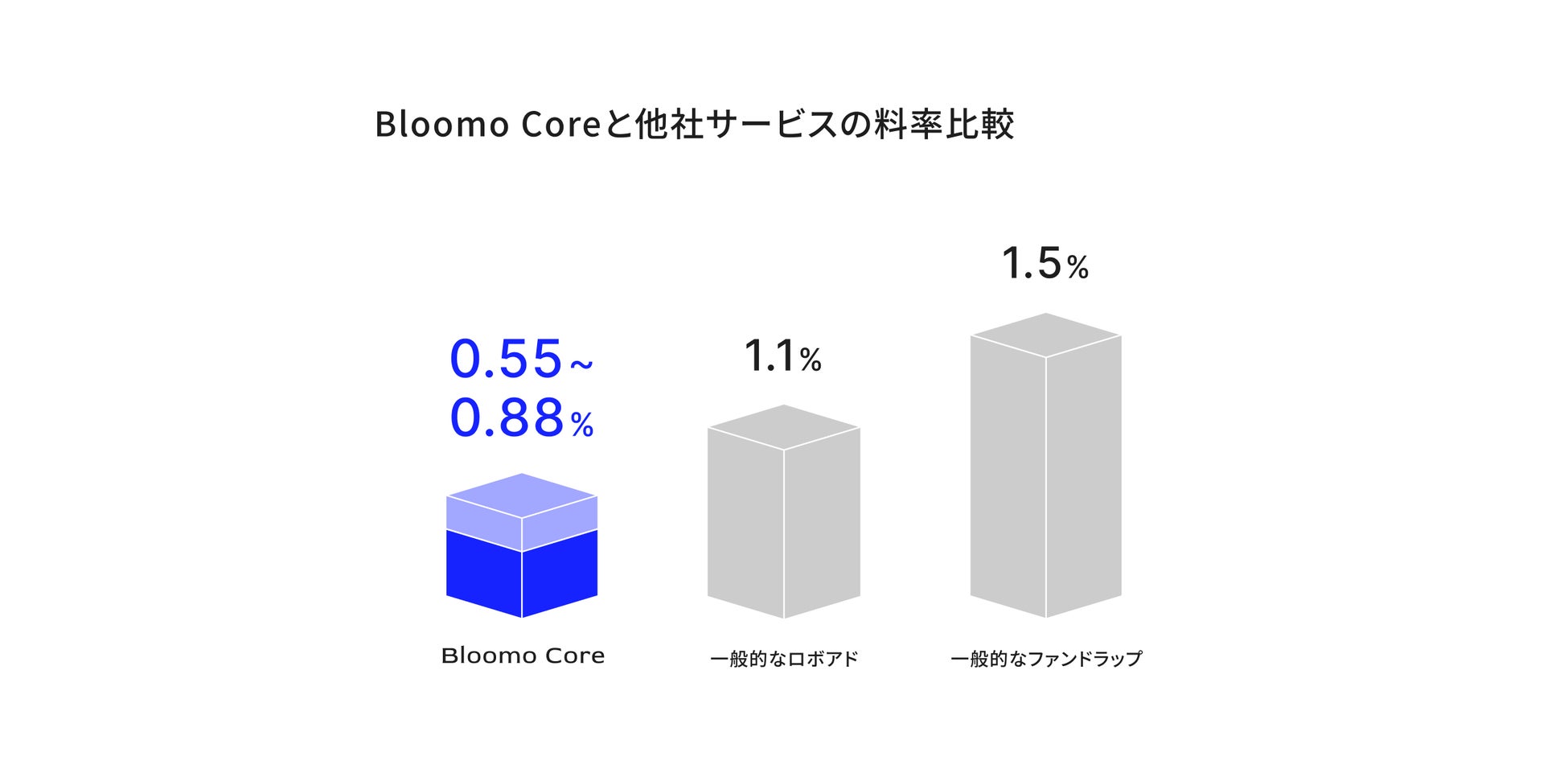 Bloomo Coreと他社サービスの料率比較

0.55~
0.88%

1.1%

1.5%

Bloomo Core

一般的なロボアド

一般的なファンドラップ